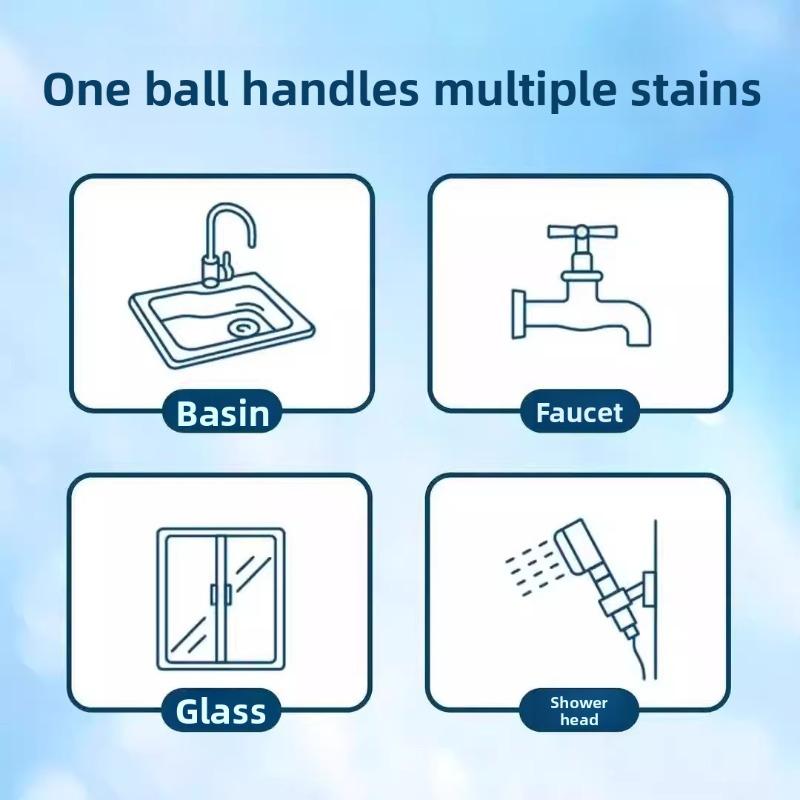 One ball handles multiple stains

Basin

Faucet

Glass

Shower head